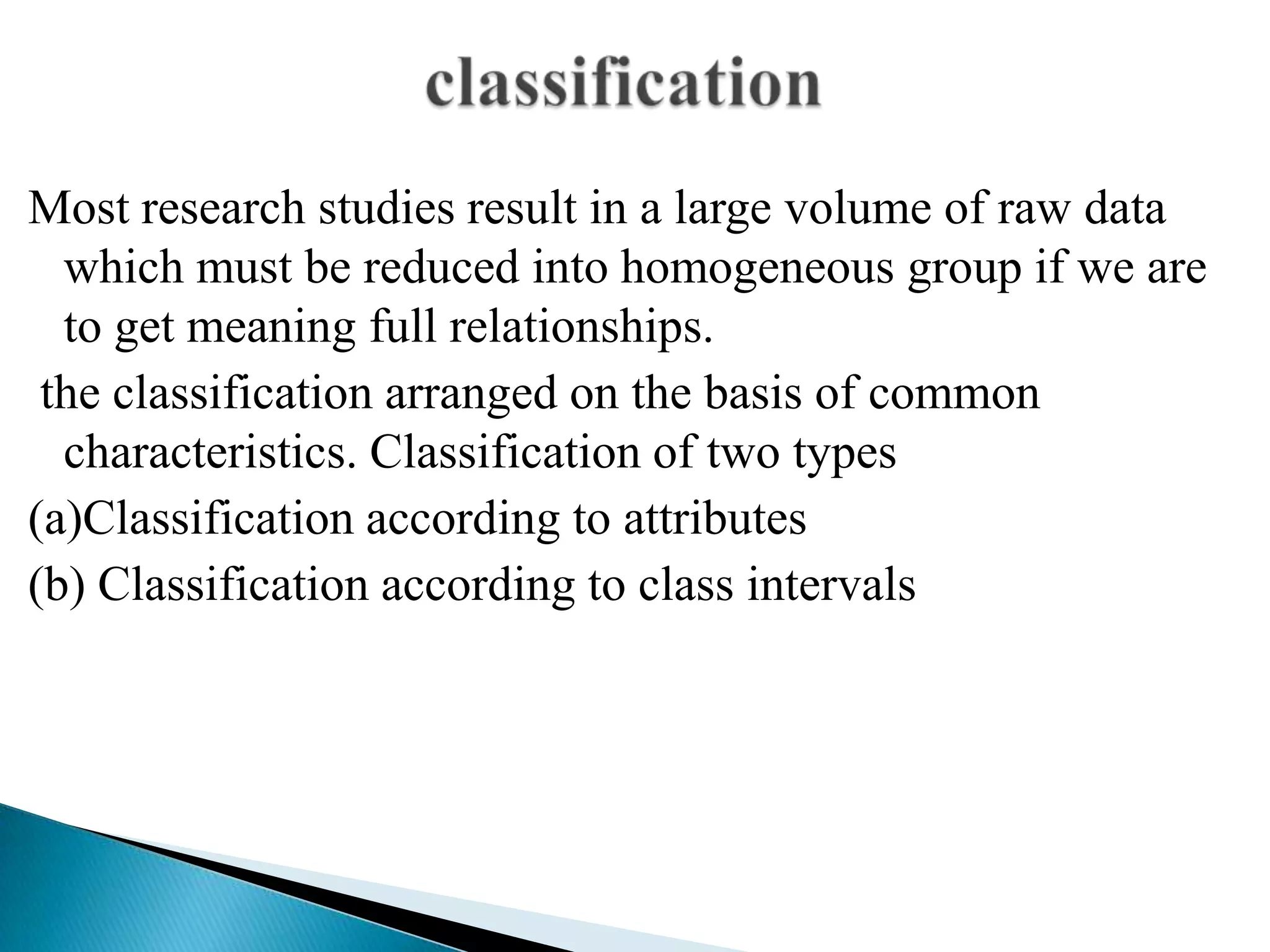 classification

Most research studies result in a large volume of raw data which must be reduced into homogeneous group if we are to get meaning full relationships.

the classification arranged on the basis of common characteristics. Classification of two types

(a)Classification according to attributes

(b) Classification according to class intervals